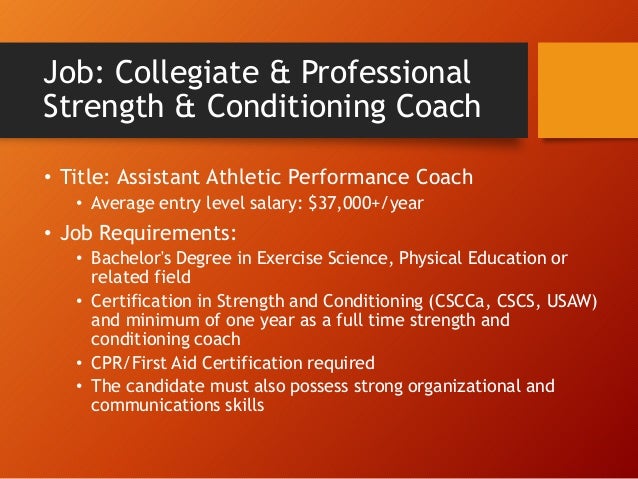 Job: Collegiate & Professional Strength & Conditioning Coach

• Title: Assistant Athletic Performance Coach
  • Average entry level salary: $37,000+/year
• Job Requirements:
  • Bachelor's Degree in Exercise Science, Physical Education or related field
  • Certification in Strength and Conditioning (CSCCa, CSCS, USAW) and minimum of one year as a full time strength and conditioning coach
  • CPR/First Aid Certification required
  • The candidate must also possess strong organizational and communications skills